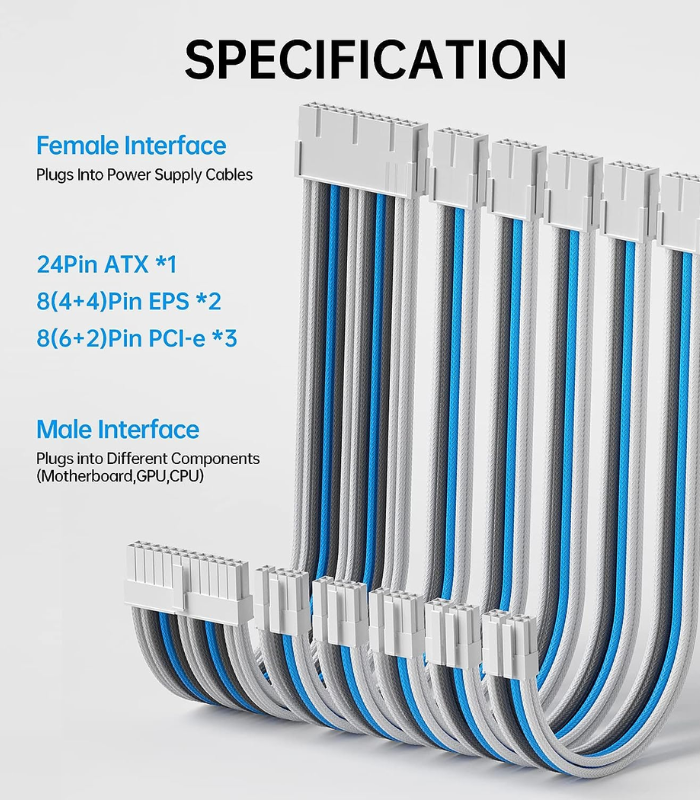 SPECIFICATION

Female Interface
Plugs Into Power Supply Cables

24Pin ATX *1
8(4+4)Pin EPS *2
8(6+2)Pin PCI-e *3

Male Interface
Plugs into Different Components
(Motherboard,GPU,CPU)